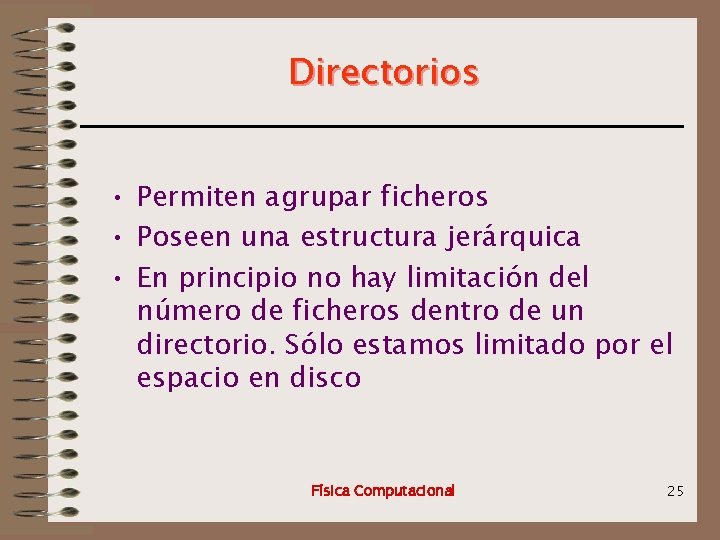 Directorios

• Permiten agrupar ficheros
• Poseen una estructura jerárquica
• En principio no hay limitación del número de ficheros dentro de un directorio. Sólo estamos limitado por el espacio en disco

Física Computacional

25